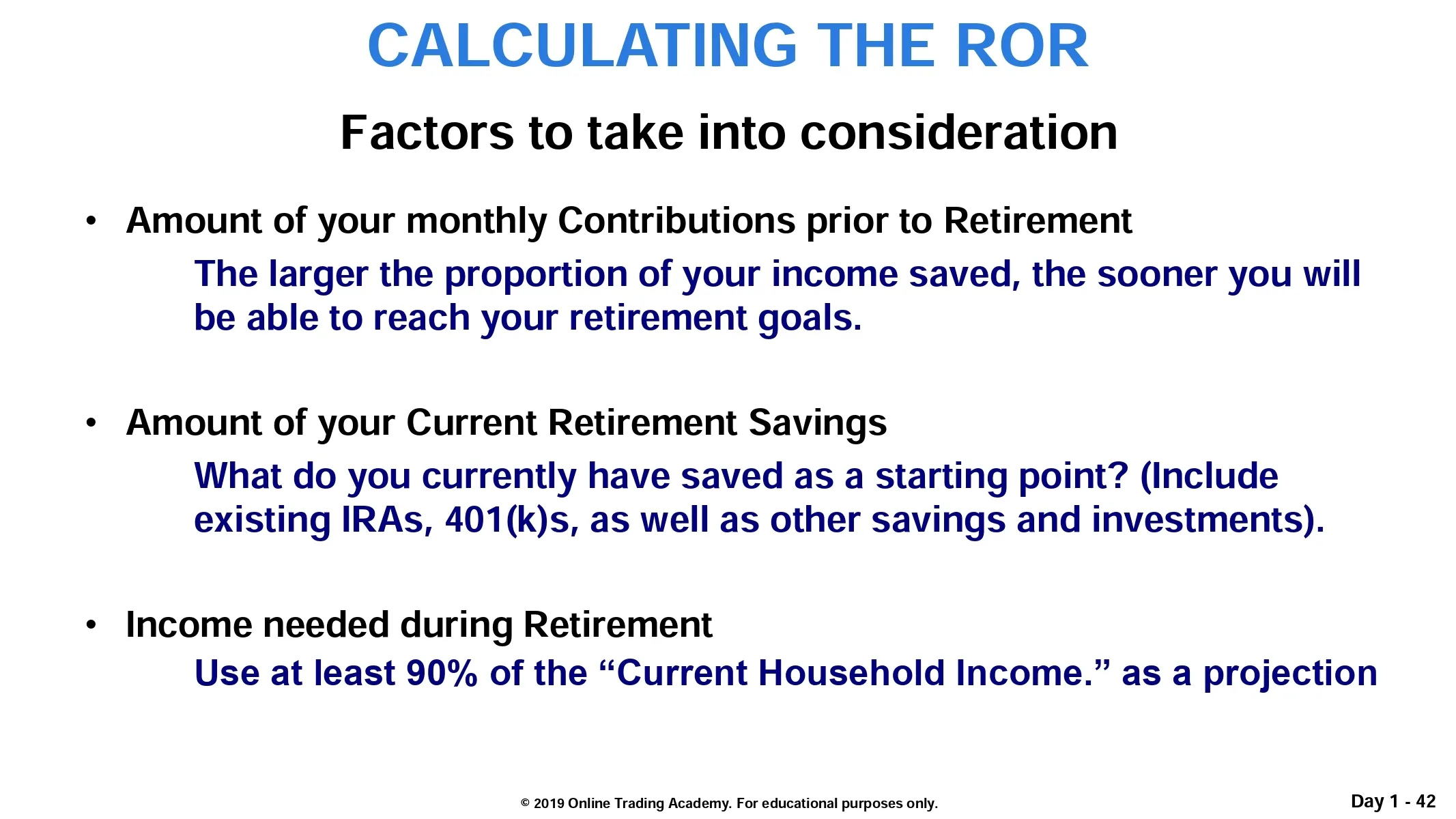 CALCULATING THE ROR

Factors to take into consideration

• Amount of your monthly Contributions prior to Retirement

The larger the proportion of your income saved, the sooner you will be able to reach your retirement goals.

• Amount of your Current Retirement Savings

What do you currently have saved as a starting point? (Include existing IRAs, 401(k)s, as well as other savings and investments).

• Income needed during Retirement

Use at least 90% of the “Current Household Income.” as a projection

© 2019 Online Trading Academy. For educational purposes only.

Day 1 - 42